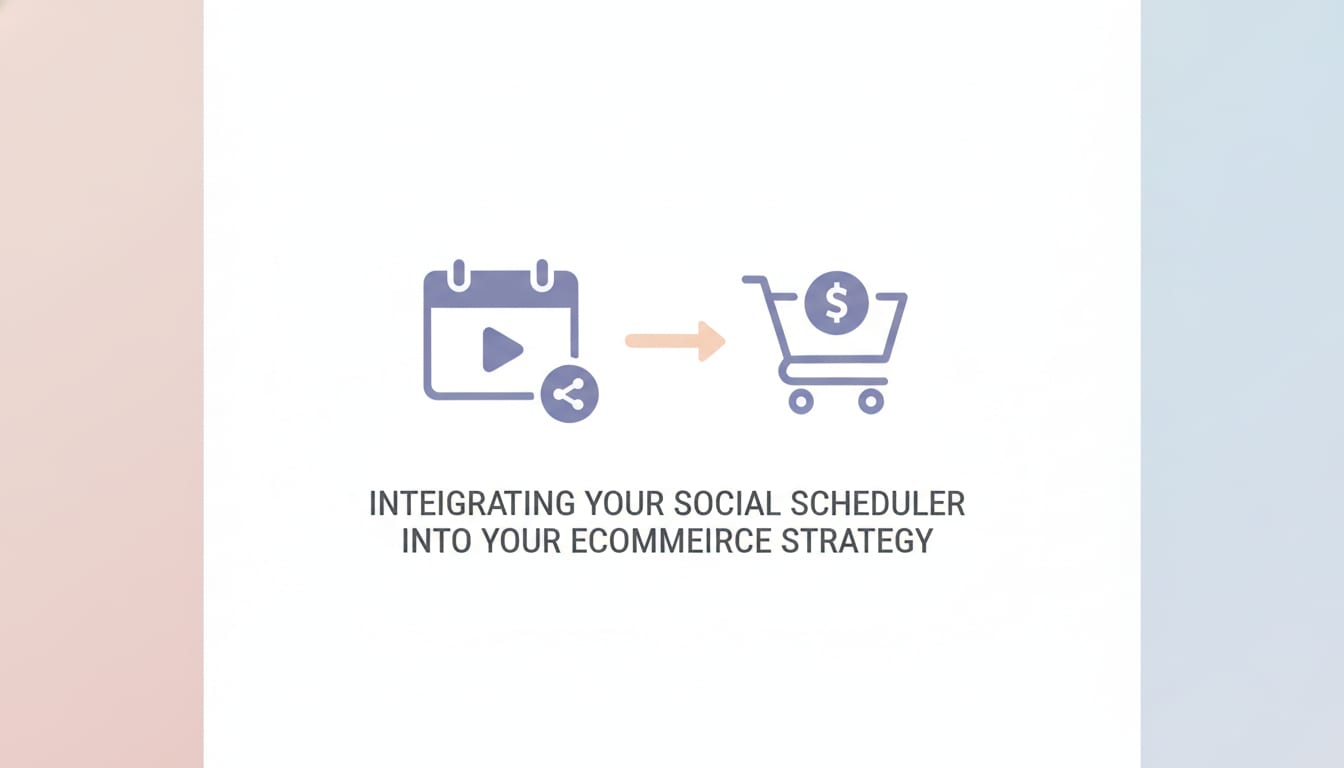 $

INTEIGRATING YOUR SOCIAL SCHEDULER INTO YOUR ECOMMEIRCE STRATEGY